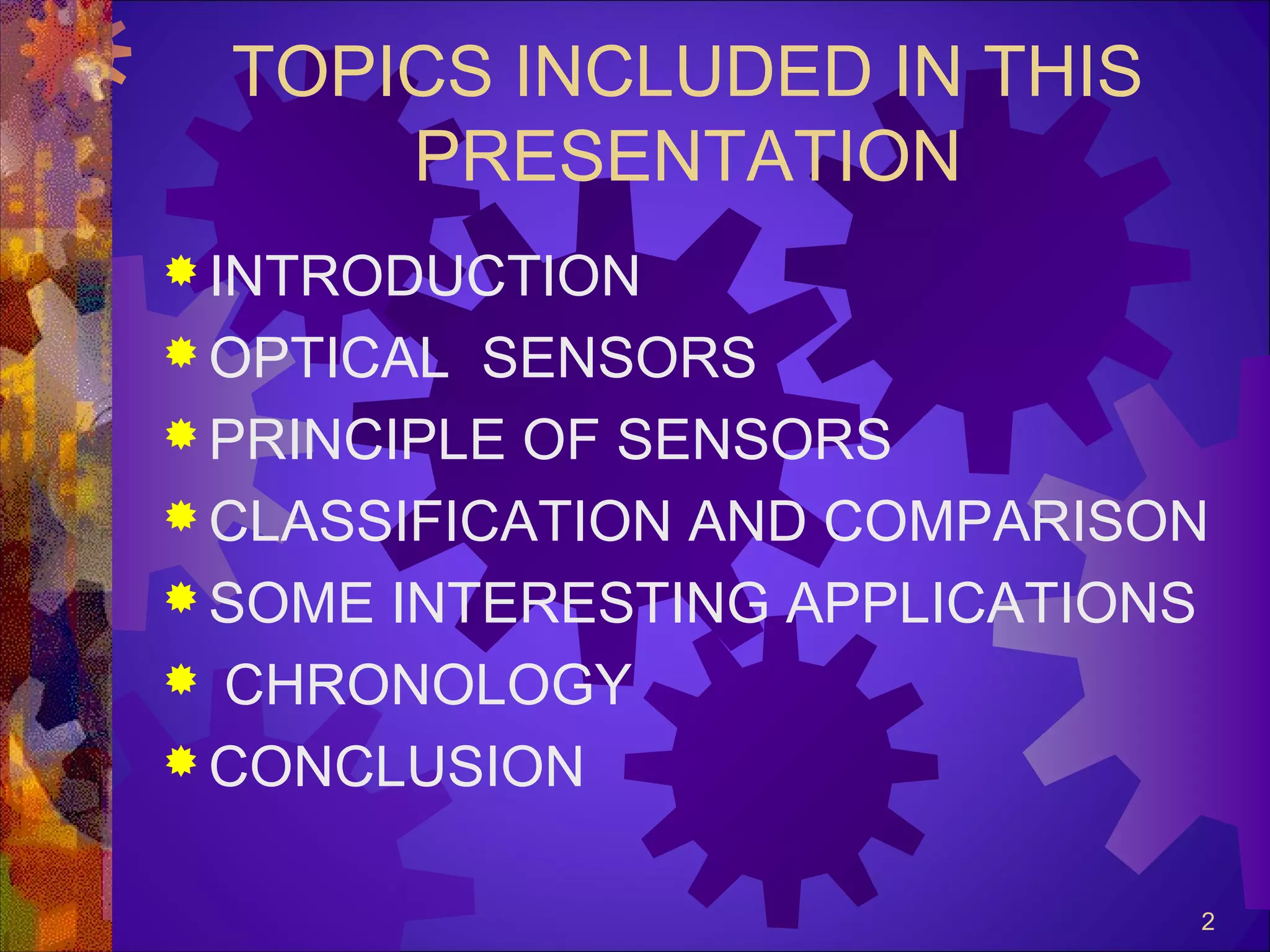 TOPICS INCLUDED IN THIS PRESENTATION

INTRODUCTION
OPTICAL SENSORS
PRINCIPLE OF SENSORS
CLASSIFICATION AND COMPARISON
SOME INTERESTING APPLICATIONS
CHRONOLOGY
CONCLUSION

2